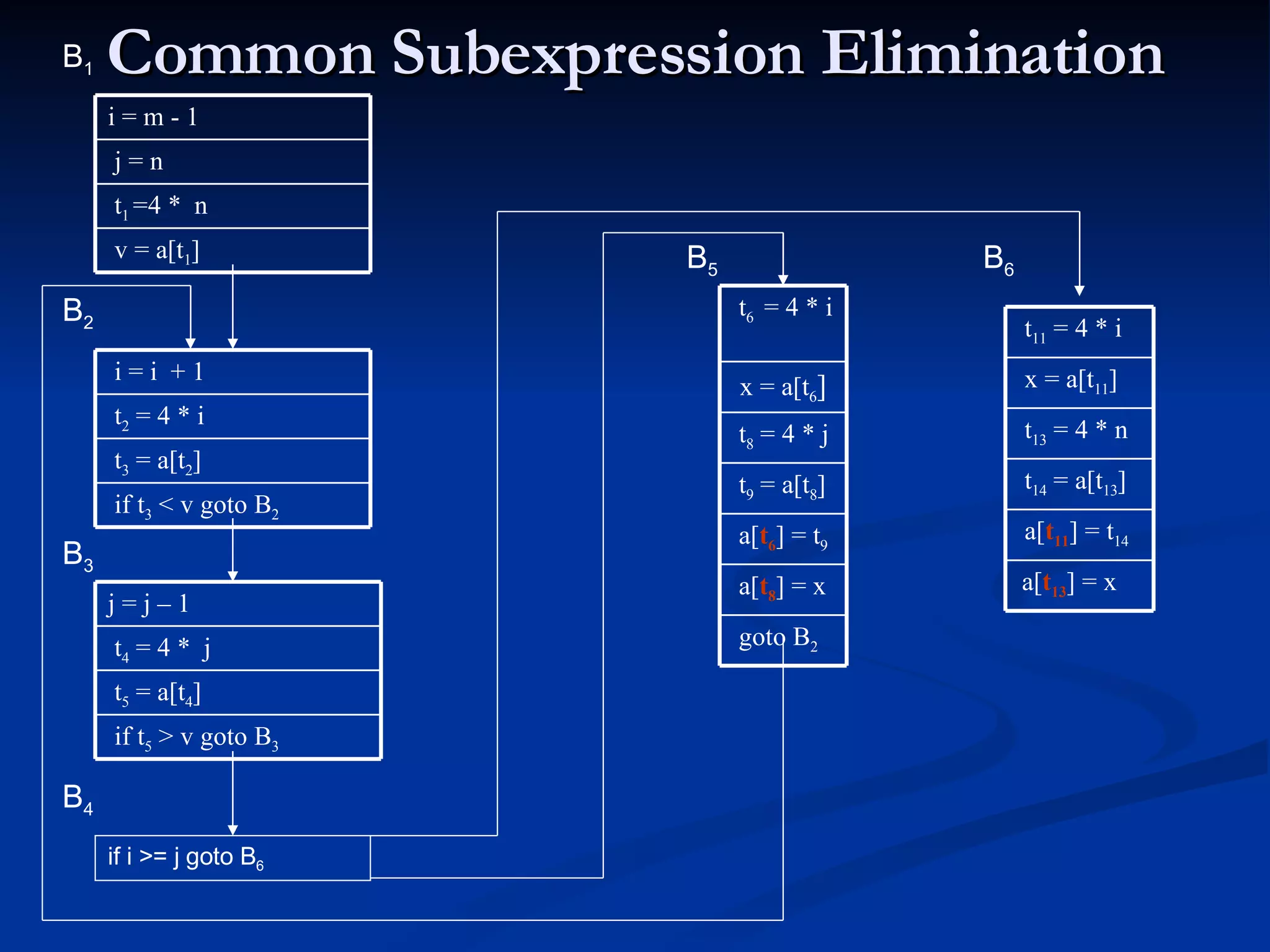 $B_1$ Common Subexpression Elimination

$i = m - 1$

$j = n$

$t_1 = 4 * n$

$v = a[t_1]$

$B_2$

$i = i + 1$

$t_2 = 4 * i$

$t_3 = a[t_2]$

if $t_3 < v$ goto $B_2$

$B_3$

$j = j - 1$

$t_4 = 4 * j$

$t_5 = a[t_4]$

if $t_5 > v$ goto $B_3$

$B_4$

if i >= j goto $B_6$

$B_5$

$t_6 = 4 * i$

$x = a[t_6]$

$t_8 = 4 * j$

$t_9 = a[t_8]$

$a[t_6] = t_9$

$a[t_8] = x$

goto $B_2$

$B_6$

$t_{11} = 4 * i$

$x = a[t_{11}]$

$t_{13} = 4 * n$

$t_{14} = a[t_{13}]$

$a[t_{11}] = t_{14}$

$a[t_{13}] = x$